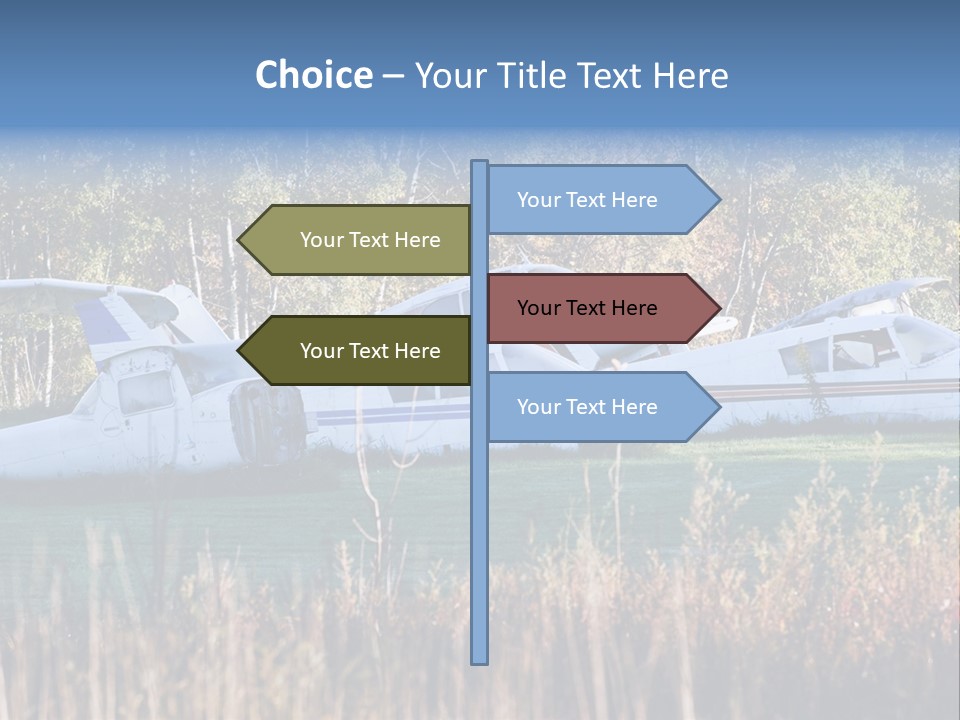 Choice – Your Title Text Here

Your Text Here

Your Text Here

Your Text Here

Your Text Here

Your Text Here